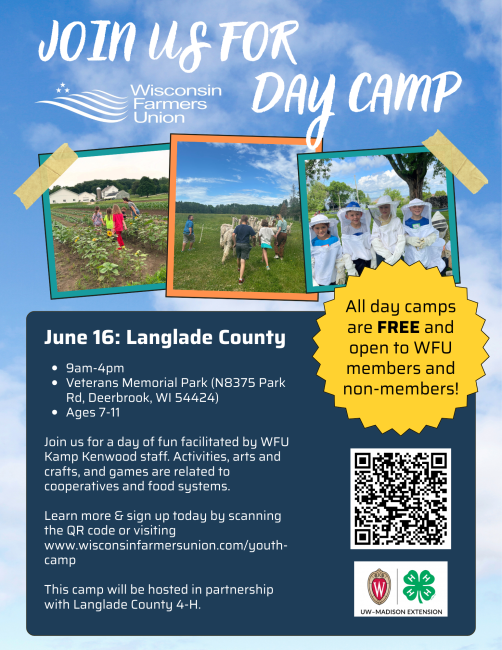 JOIN US FOR DAY CAMP

Wisconsin Farmers Union

All day camps are FREE and open to WFU members and non-members!

June 16: Langlade County

• 9am-4pm
• Veterans Memorial Park (N8375 Park Rd, Deerbrook, WI 54424)
• Ages 7-11

Join us for a day of fun facilitated by WFU Kamp Kenwood staff. Activities, arts and crafts, and games are related to cooperatives and food systems.

Learn more & sign up today by scanning the QR code or visiting www.wisconsinfarmersunion.com/youth-camp

This camp will be hosted in partnership with Langlade County 4-H.

UW-MADISON EXTENSION